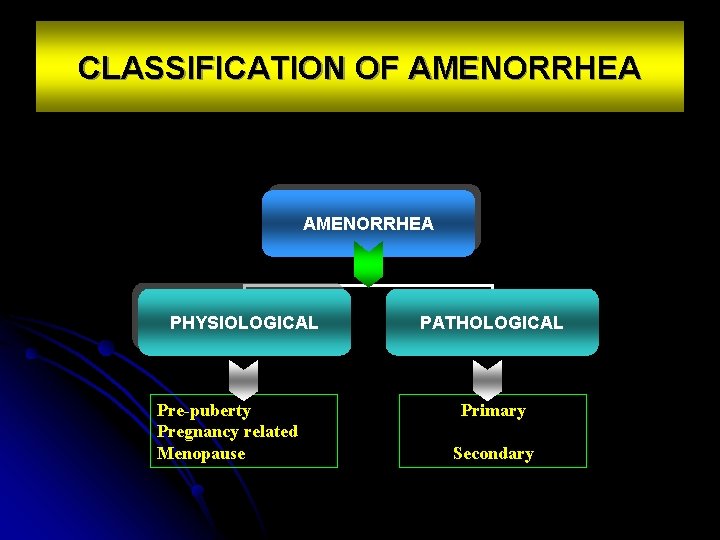 CLASSIFICATION OF AMENORRHEA

AMENORRHEA

PHYSIOLOGICAL

PATHOLOGICAL

Pre-puberty
Pregnancy related
Menopause

Primary

Secondary